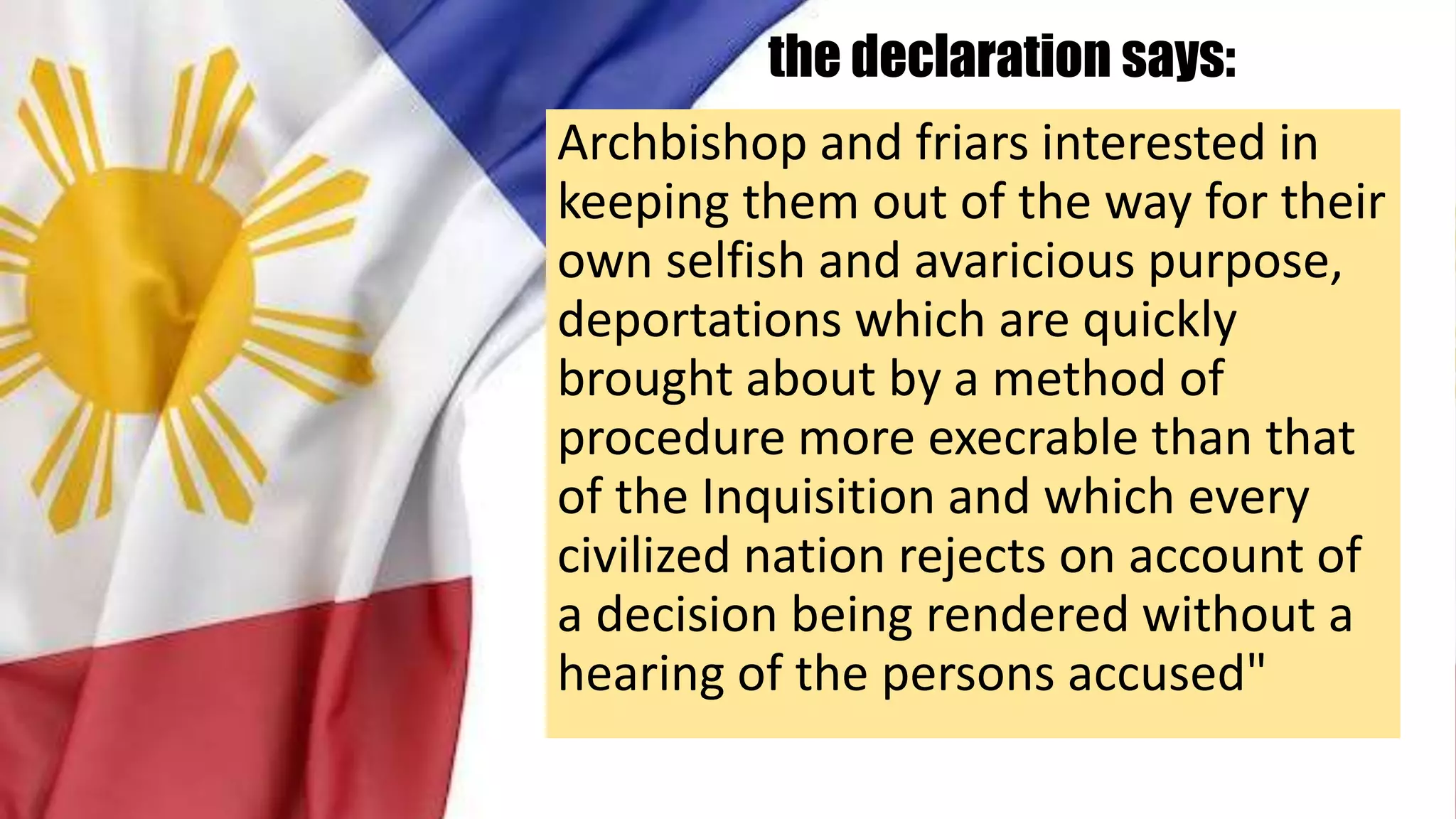 the declaration says:

Archbishop and friars interested in keeping them out of the way for their own selfish and avaricious purpose, deportations which are quickly brought about by a method of procedure more execrable than that of the Inquisition and which every civilized nation rejects on account of a decision being rendered without a hearing of the persons accused"